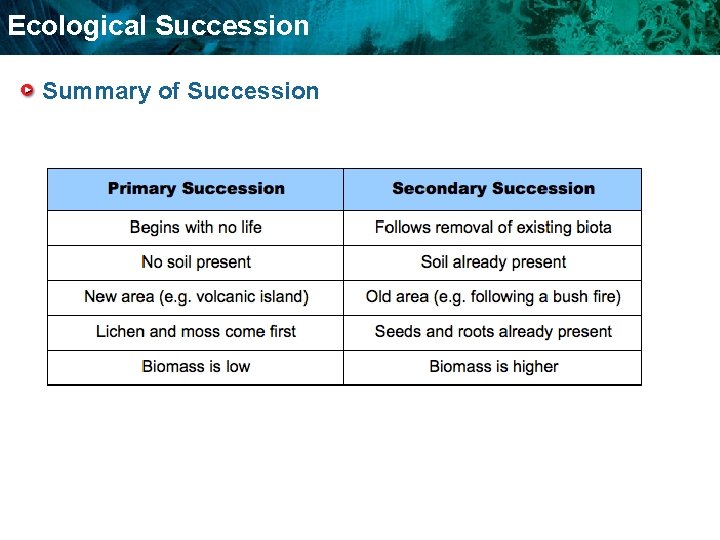 Ecological Succession

Summary of Succession

| Primary Succession | Secondary Succession |
|---|---|
| Begins with no life | Follows removal of existing biota |
| No soil present | Soil already present |
| New area (e.g. volcanic island) | Old area (e.g. following a bush fire) |
| Lichen and moss come first | Seeds and roots already present |
| Biomass is low | Biomass is higher |